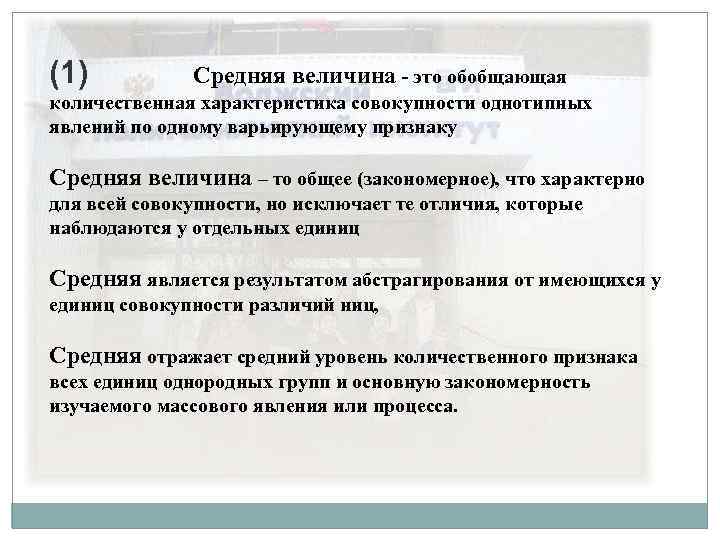 (1) Средняя величина - это обобщающая количественная характеристика совокупности однотипных явлений по одному варьирующему признаку

Средняя величина – то общее (закономерное), что характерно для всей совокупности, но исключает те отличия, которые наблюдаются у отдельных единиц

Средняя является результатом абстрагирования от имеющихся у единиц совокупности различий ниц,

Средняя отражает средний уровень количественного признака всех единиц однородных групп и основную закономерность изучаемого массового явления или процесса.